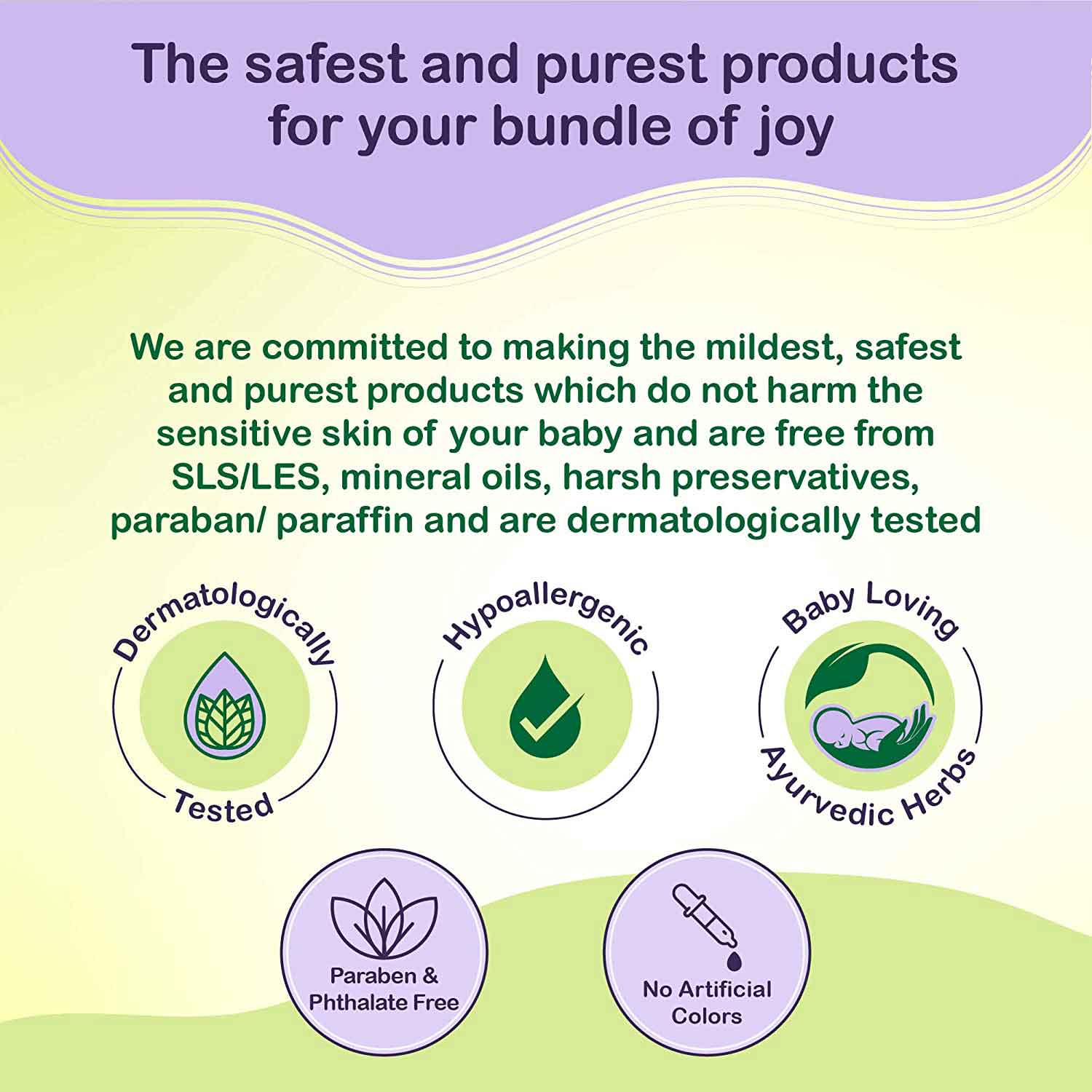 The safest and purest products for your bundle of joy

We are committed to making the mildest, safest and purest products which do not harm the sensitive skin of your baby and are free from SLS/LES, mineral oils, harsh preservatives, paraban/ paraffin and are dermatologically tested

Dermatologically Tested

Hypoallergenic

Baby Loving Ayurvedic Herbs

Paraben & Phthalate Free

No Artificial Colors